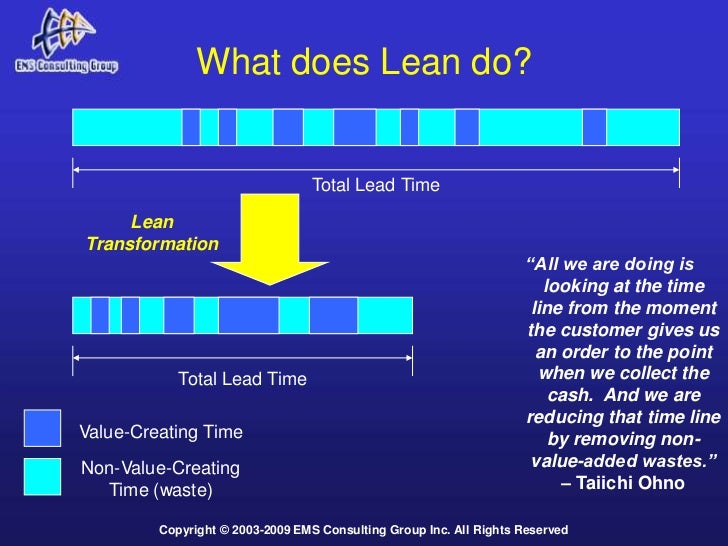 EMS Consulting Group

What does Lean do?

Total Lead Time

Lean Transformation

Total Lead Time

Value-Creating Time

Non-Value-Creating Time (waste)

“All we are doing is looking at the time line from the moment the customer gives us an order to the point when we collect the cash. And we are reducing that time line by removing non-value-added wastes.” – Taiichi Ohno

Copyright © 2003-2009 EMS Consulting Group Inc. All Rights Reserved